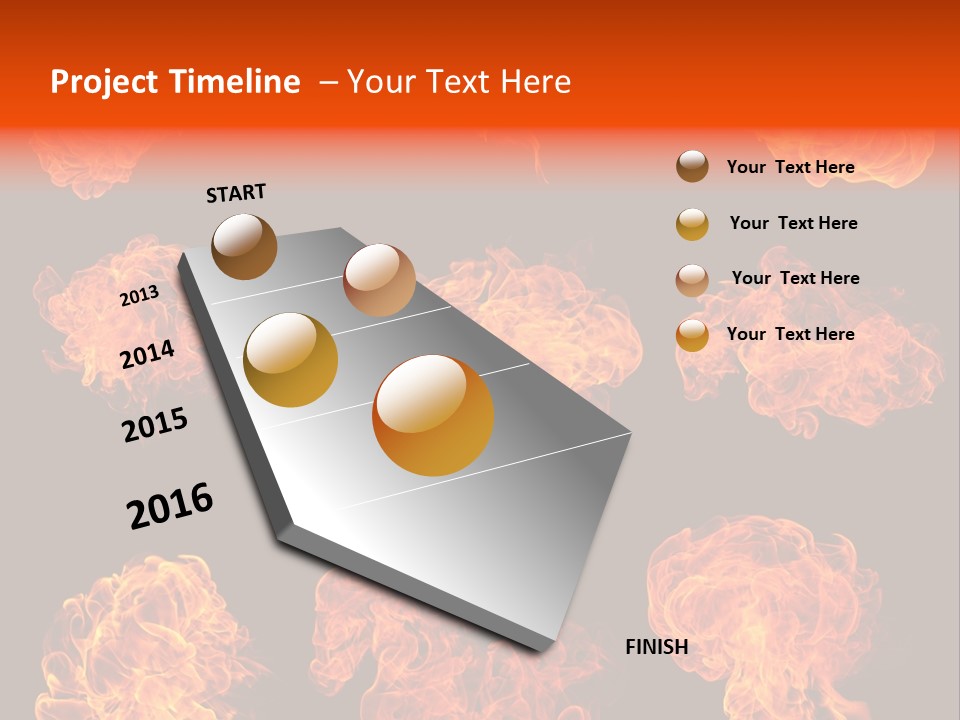 Project Timeline – Your Text Here

START

2013

2014

2015

2016

FINISH

Your Text Here

Your Text Here

Your Text Here

Your Text Here